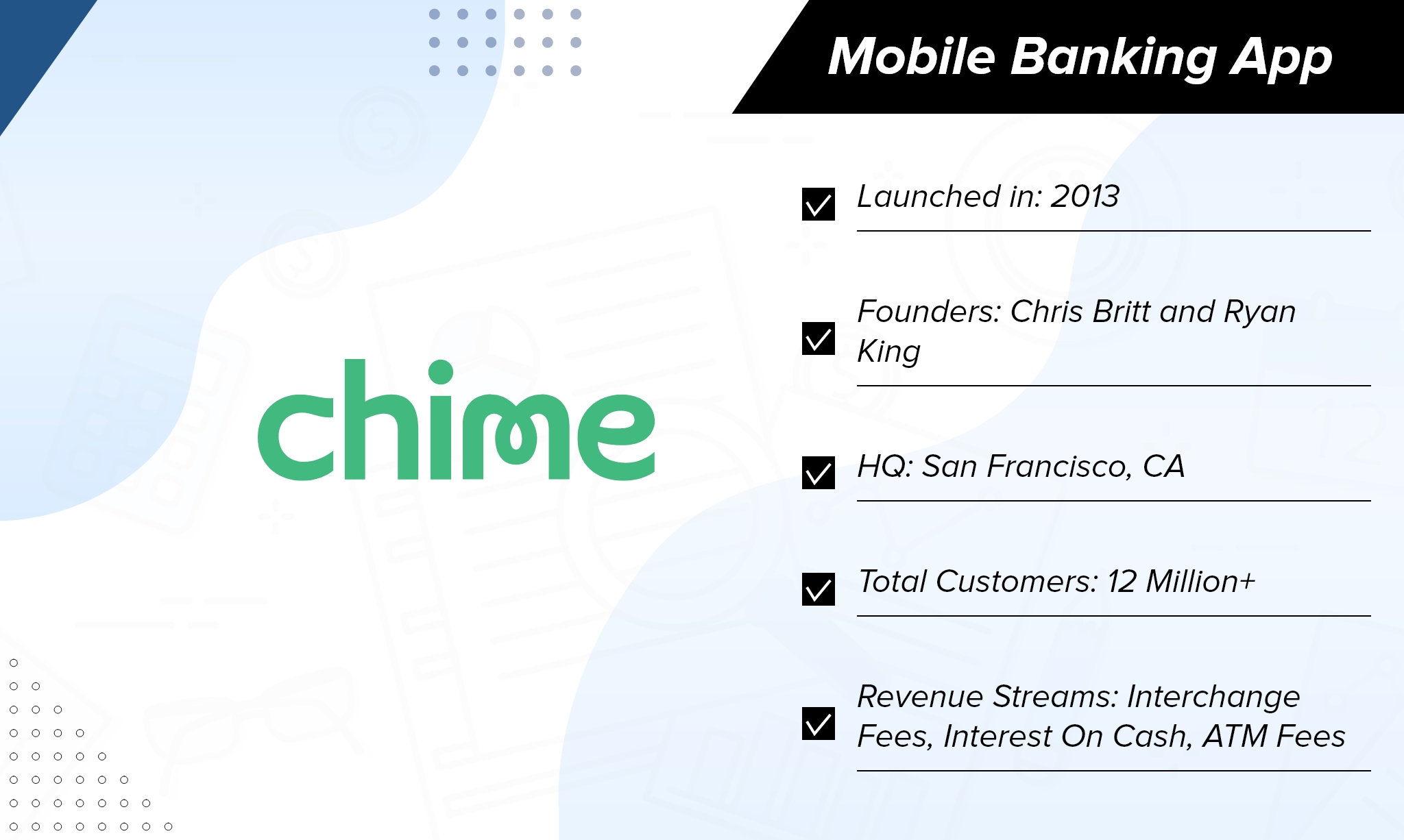 Mobile Banking App

chime

Launched in: 2013

Founders: Chris Britt and Ryan King

HQ: San Francisco, CA

Total Customers: 12 Million+

Revenue Streams: Interchange Fees, Interest On Cash, ATM Fees